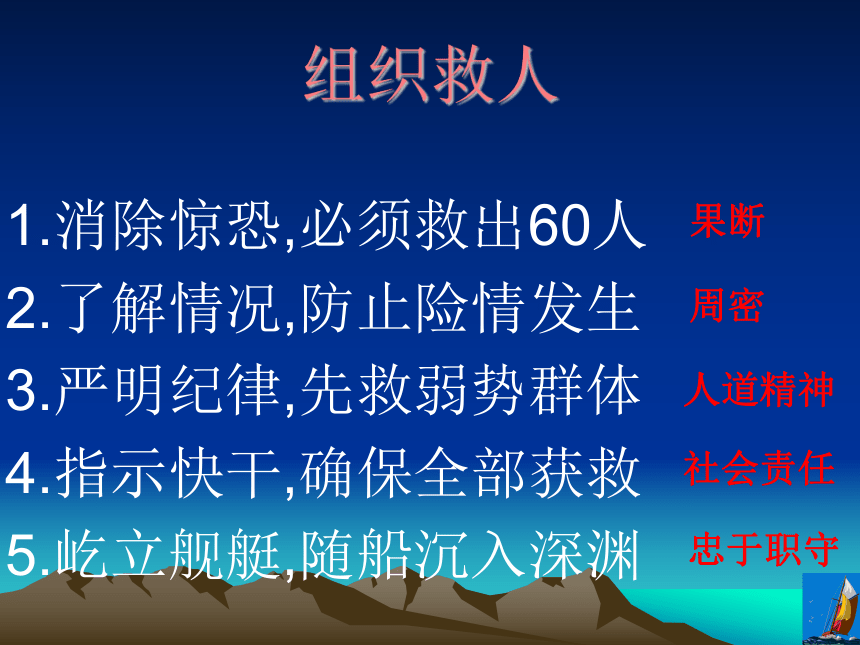 组织救人

1.消除惊恐,必须救出60人 果断
2.了解情况,防止险情发生 周密
3.严明纪律,先救弱势群体 人道精神
4.指示快干,确保全部获救 社会责任
5.屹立舰艇,随船沉入深渊 忠于职守